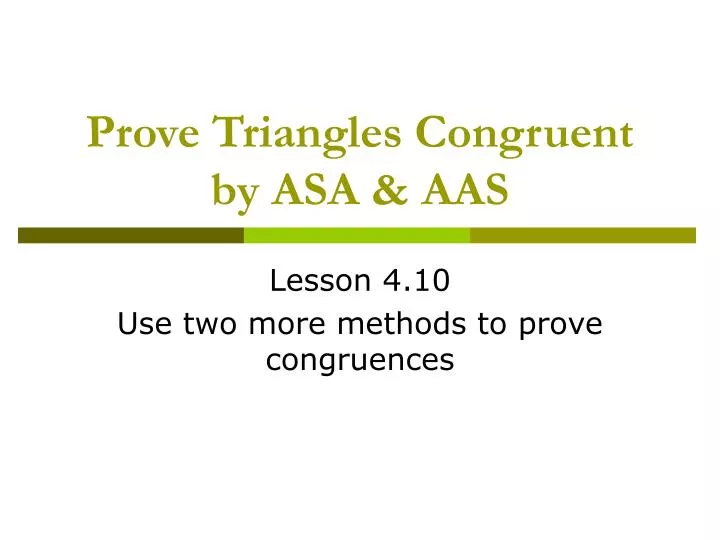 Prove Triangles Congruent by ASA & AAS

Lesson 4.10
Use two more methods to prove congruences